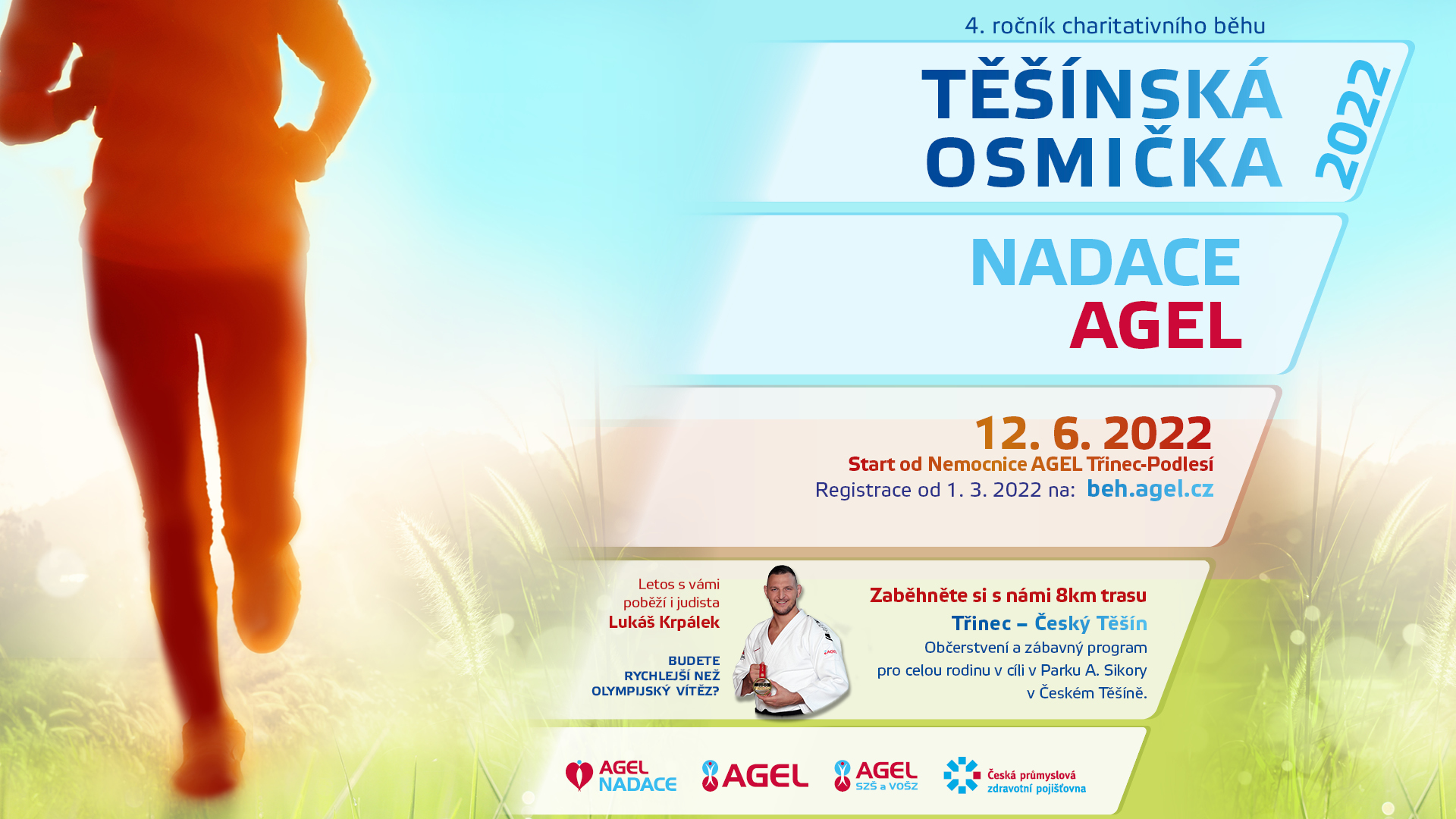 4. ročník charitativního běhu

TĚŠÍNSKÁ OSMIČKA

2022

NADACE AGEL

12. 6. 2022

Start od Nemocnice AGEL Třinec-Podlesí

Registrace od 1. 3. 2022 na: beh.agel.cz

Letos s vámi poběží i judista Lukáš Krpálek

BUDETE RYCHLEJŠÍ NEŽ OLYMPIJSKÝ VÍTĚZ?

Zaběhněte si s námi 8km trasu

Třinec – Český Těšín

Občerstvení a zábavný program pro celou rodinu v cíli v Parku A. Sikory v Českém Těšíně.

AGEL NADACE

AGEL

AGEL SZŠ a VOŠZ

Česká průmyslová zdravotní pojišťovna